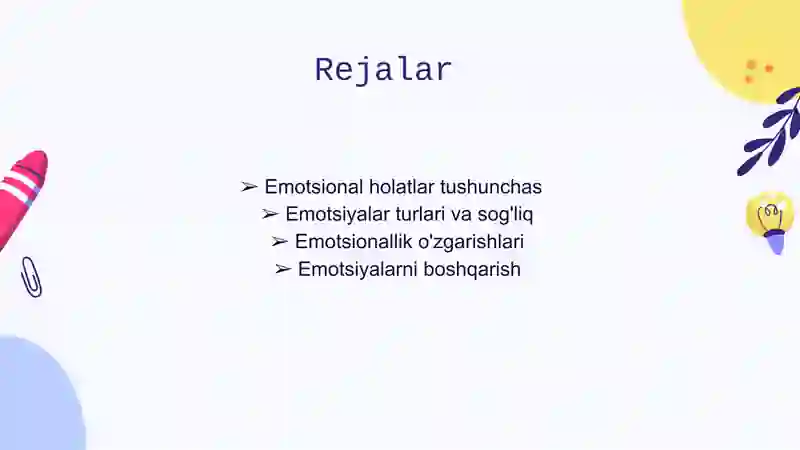 Rejalar

➢ Emotsional holatlar tushunchas
➢ Emotsiyalar turlari va sog'liq
➢ Emotsionallik o'zgarishlari
➢ Emotsiyalarni boshqarish